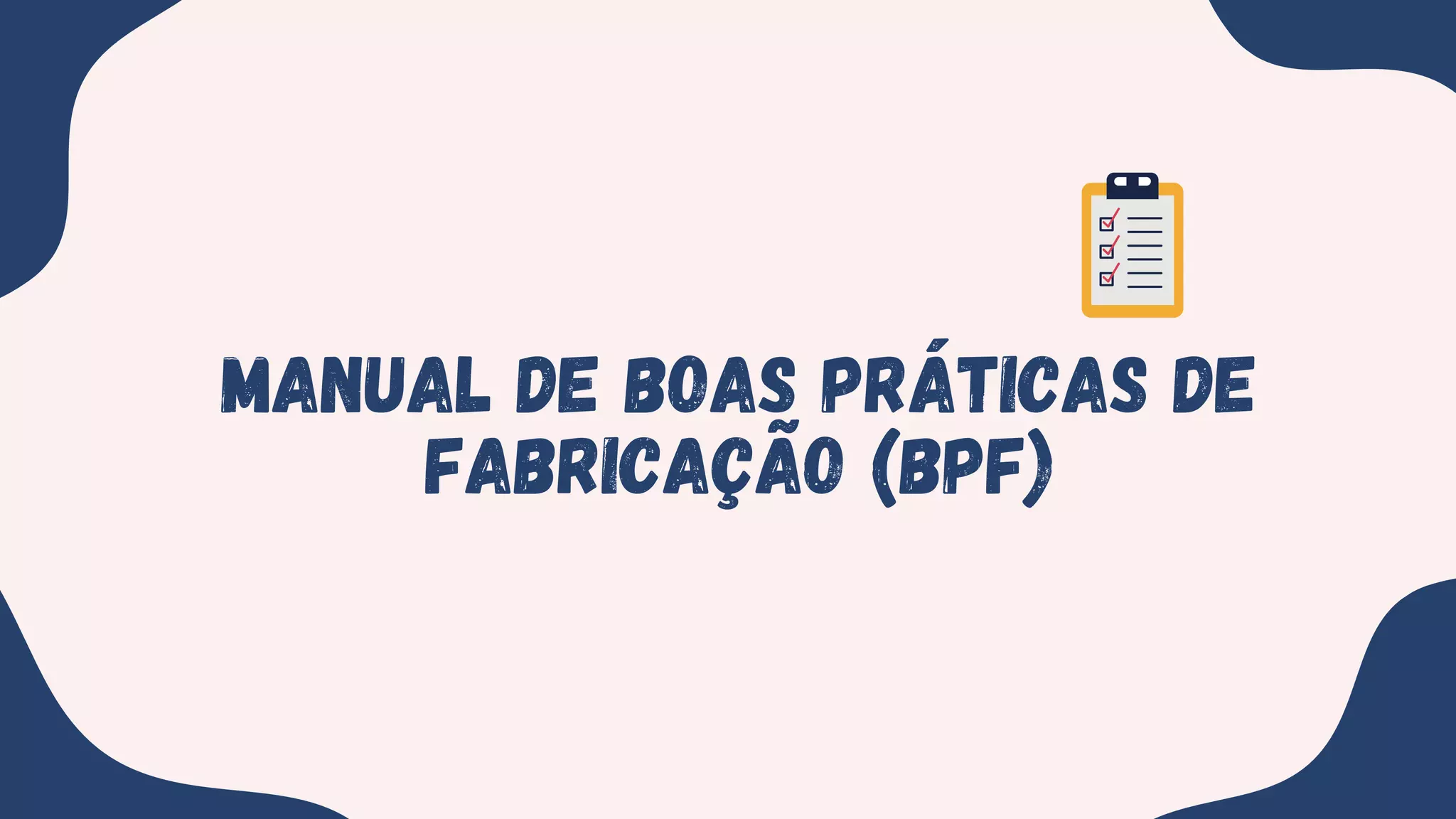 MANUAL DE BOAS PRÁTICAS DE FABRICAÇÃO (BPF)